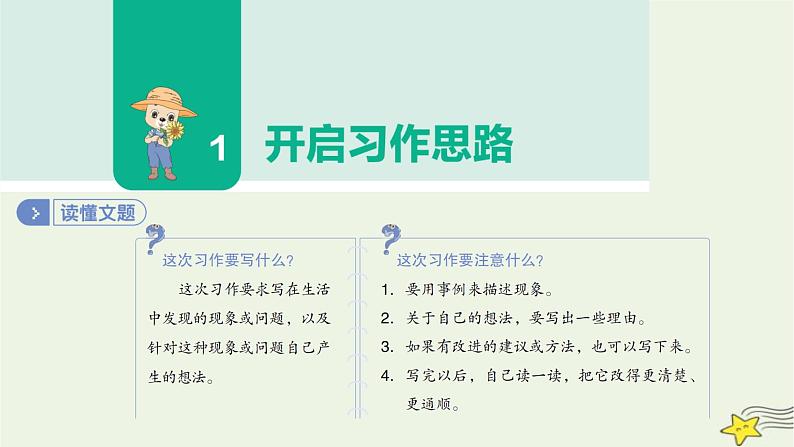 1 开启习作思路

读懂文题

这次习作要写什么？

这次习作要求写在生活中发现的现象或问题，以及针对这种现象或问题自己产生的想法。

这次习作要注意什么？

1. 要用事例来描述现象。
2. 关于自己的想法，要写出一些理由。
3. 如果有改进的建议或方法，也可以写下来。
4. 写完以后，自己读一读，把它改得更清楚、更通顺。